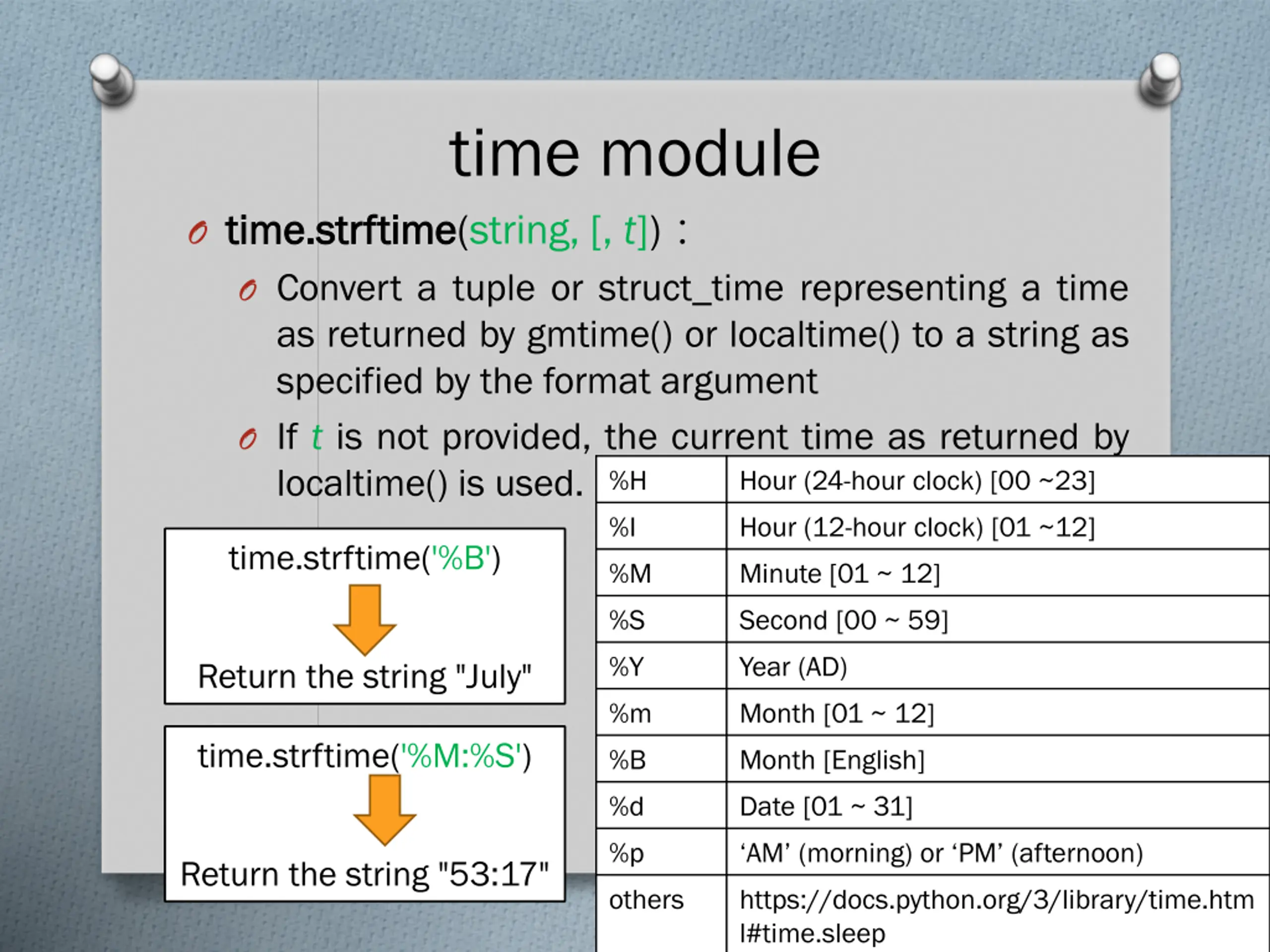 time module

time.strftime(string, [, t]) :

Convert a tuple or struct_time representing a time as returned by gmtime() or localtime() to a string as specified by the format argument

If t is not provided, the current time as returned by localtime() is used.

time.strftime('%B')

Return the string "July"

time.strftime('%M:%S')

Return the string "53:17"

| %H | Hour (24-hour clock) [00 ~23] |
|---|---|
| %I | Hour (12-hour clock) [01 ~12] |
| %M | Minute [01 ~ 12] |
| %S | Second [00 ~ 59] |
| %Y | Year (AD) |
| %m | Month [01 ~ 12] |
| %B | Month [English] |
| %d | Date [01 ~ 31] |
| %p | ‘AM’ (morning) or ‘PM’ (afternoon) |
| others | https://docs.python.org/3/library/time.html#time.sleep |